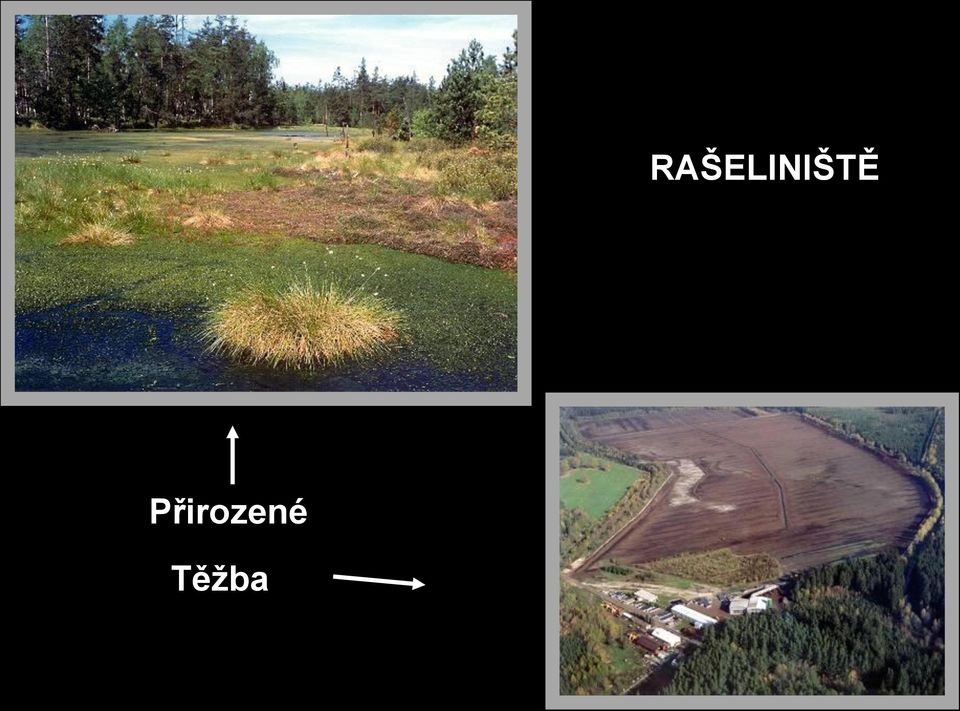 RAŠELINIŠTĚ

Přirozené

Těžba